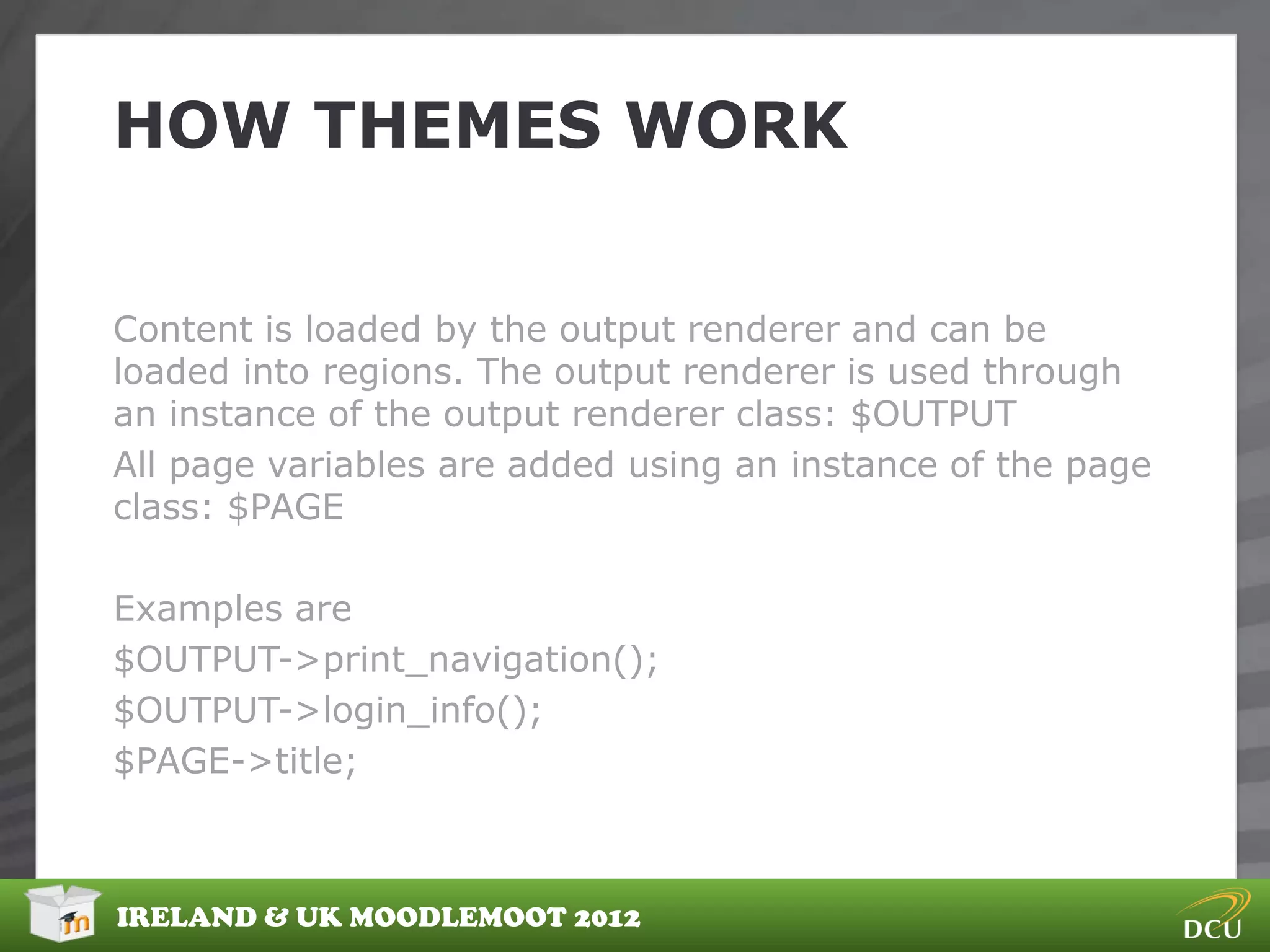 HOW THEMES WORK

Content is loaded by the output renderer and can be loaded into regions. The output renderer is used through an instance of the output renderer class: \$OUTPUT

All page variables are added using an instance of the page class: \$PAGE

Examples are

\$OUTPUT->print_navigation();

\$OUTPUT->login_info();

\$PAGE->title;

IRELAND & UK MOODLEMOOT 2012

DCU